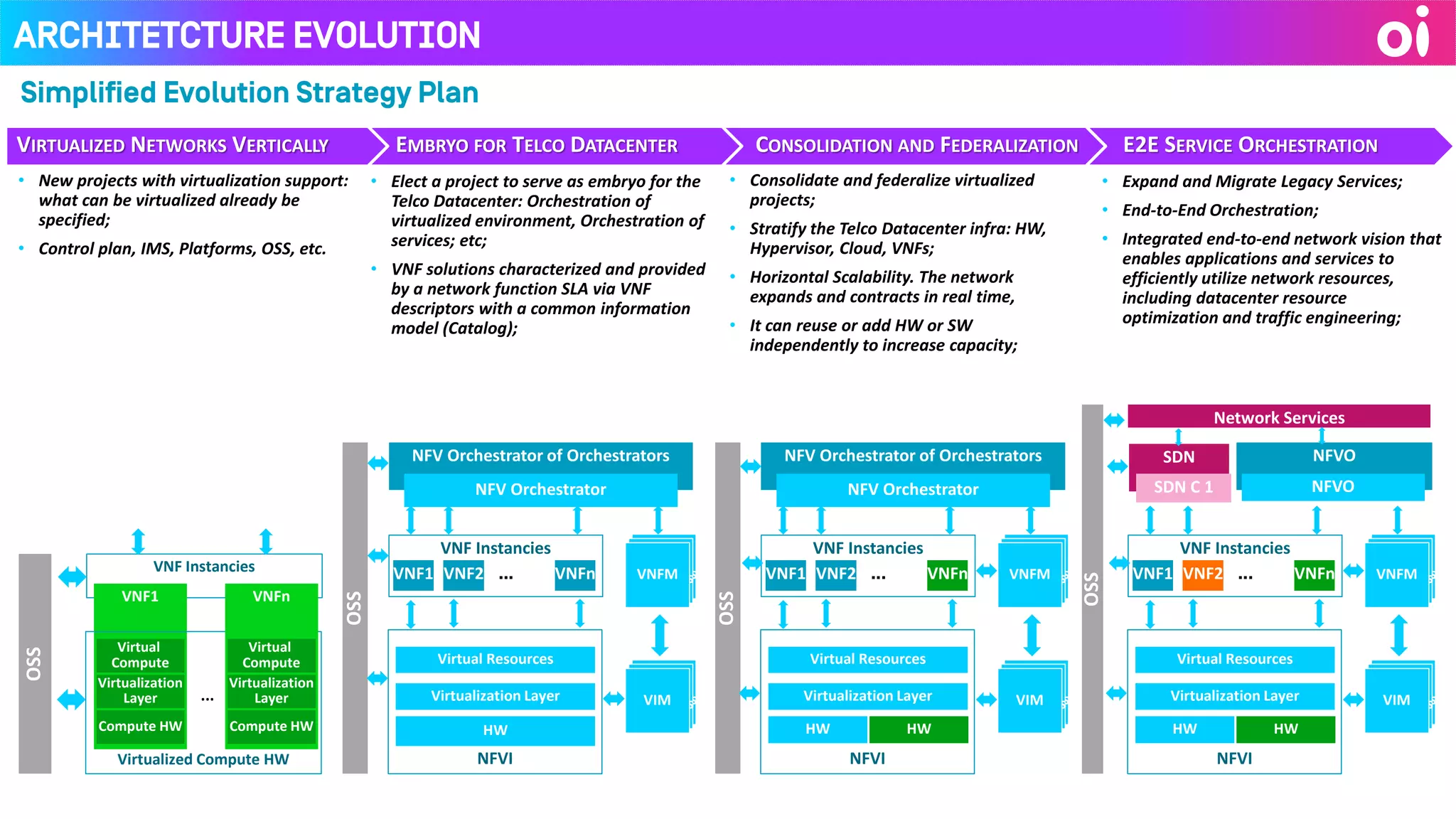 ARCHITETCTURE EVOLUTION

oi

Simplified Evolution Strategy Plan

VIRTUALIZED NETWORKS VERTICALLY

- New projects with virtualization support: what can be virtualized already be specified;
- Control plan, IMS, Platforms, OSS, etc.

EMBRYO FOR TELCO DATACENTER

- Elect a project to serve as embryo for the Telco Datacenter: Orchestration of virtualized environment, Orchestration of services; etc;
- VNF solutions characterized and provided by a network function SLA via VNF descriptors with a common information model (Catalog);

CONSOLIDATION AND FEDERALIZATION

- Consolidate and federalize virtualized projects;
- Stratify the Telco Datacenter infra: HW, Hypervisor, Cloud, VNFs;
- Horizontal Scalability. The network expands and contracts in real time,
- It can reuse or add HW or SW independently to increase capacity;

E2E SERVICE ORCHESTRATION

- Expand and Migrate Legacy Services;
- End-to-End Orchestration;
- Integrated end-to-end network vision that enables applications and services to efficiently utilize network resources, including datacenter resource optimization and traffic engineering;

OSS
VNF Instancies
VNF1
VNFn
Virtual Compute
Virtualization Layer
Compute HW
...
Virtual Compute
Virtualization Layer
Compute HW
Virtualized Compute HW

OSS
NFV Orchestrator of Orchestrators
NFV Orchestrator
VNF Instancies
VNF1 VNF2 ... VNFn
VNFM
Virtual Resources
Virtualization Layer
HW
NFVI
VIM

OSS
NFV Orchestrator of Orchestrators
NFV Orchestrator
VNF Instancies
VNF1 VNF2 ... VNFn
VNFM
Virtual Resources
Virtualization Layer
HW HW
NFVI
VIM

OSS
Network Services
SDN
SDN C 1
NFVO
NFVO
VNF Instancies
VNF1 VNF2 ... VNFn
VNFM
Virtual Resources
Virtualization Layer
HW HW
NFVI
VIM